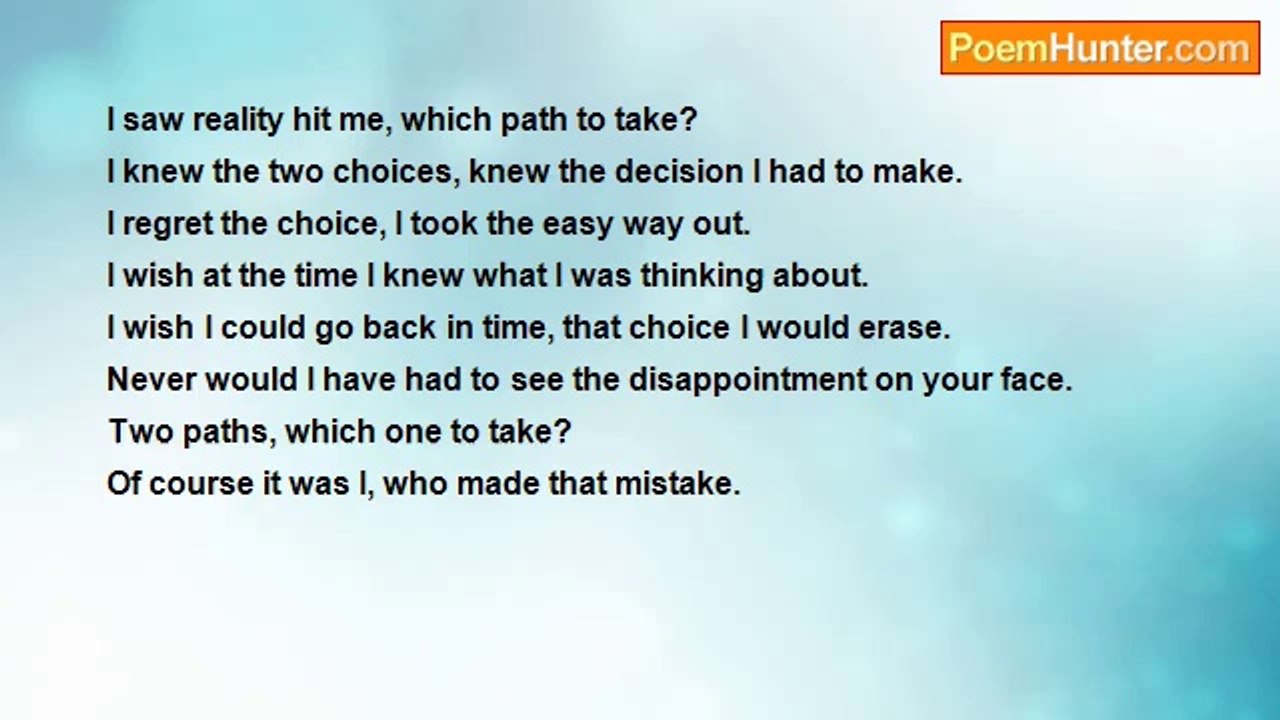 PoemHunter.com

I saw reality hit me, which path to take?
I knew the two choices, knew the decision I had to make.
I regret the choice, I took the easy way out.
I wish at the time I knew what I was thinking about.
I wish I could go back in time, that choice I would erase.
Never would I have had to see the disappointment on your face.
Two paths, which one to take?
Of course it was I, who made that mistake.